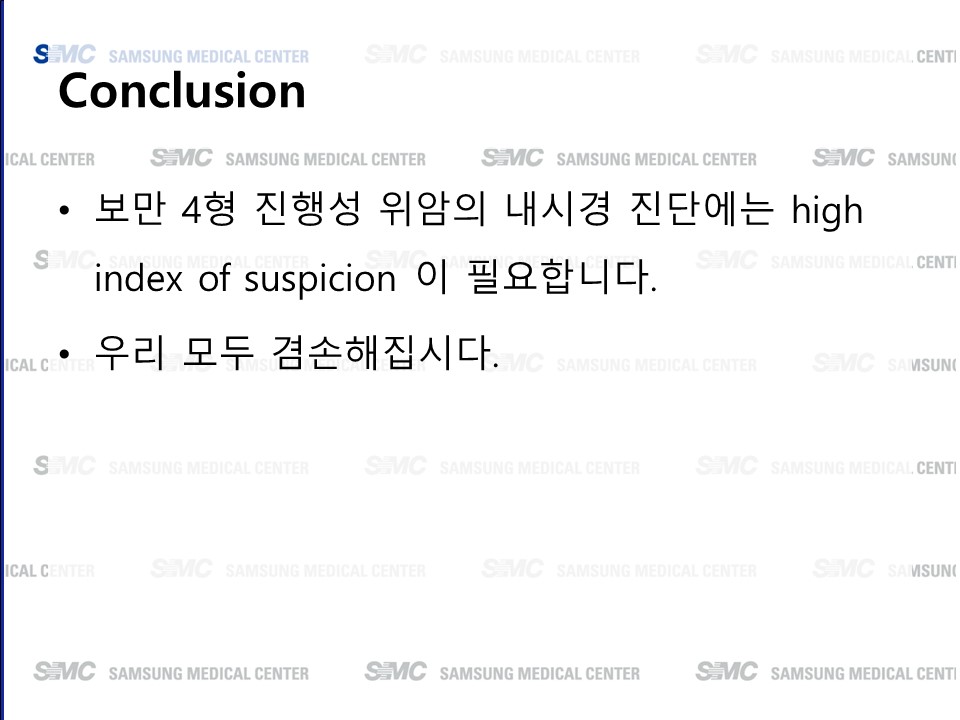 SMC SAMSUNG MEDICAL CENTER

Conclusion

• 보만 4형 진행성 위암의 내시경 진단에는 high index of suspicion 이 필요합니다.

• 우리 모두 겸손해집시다.